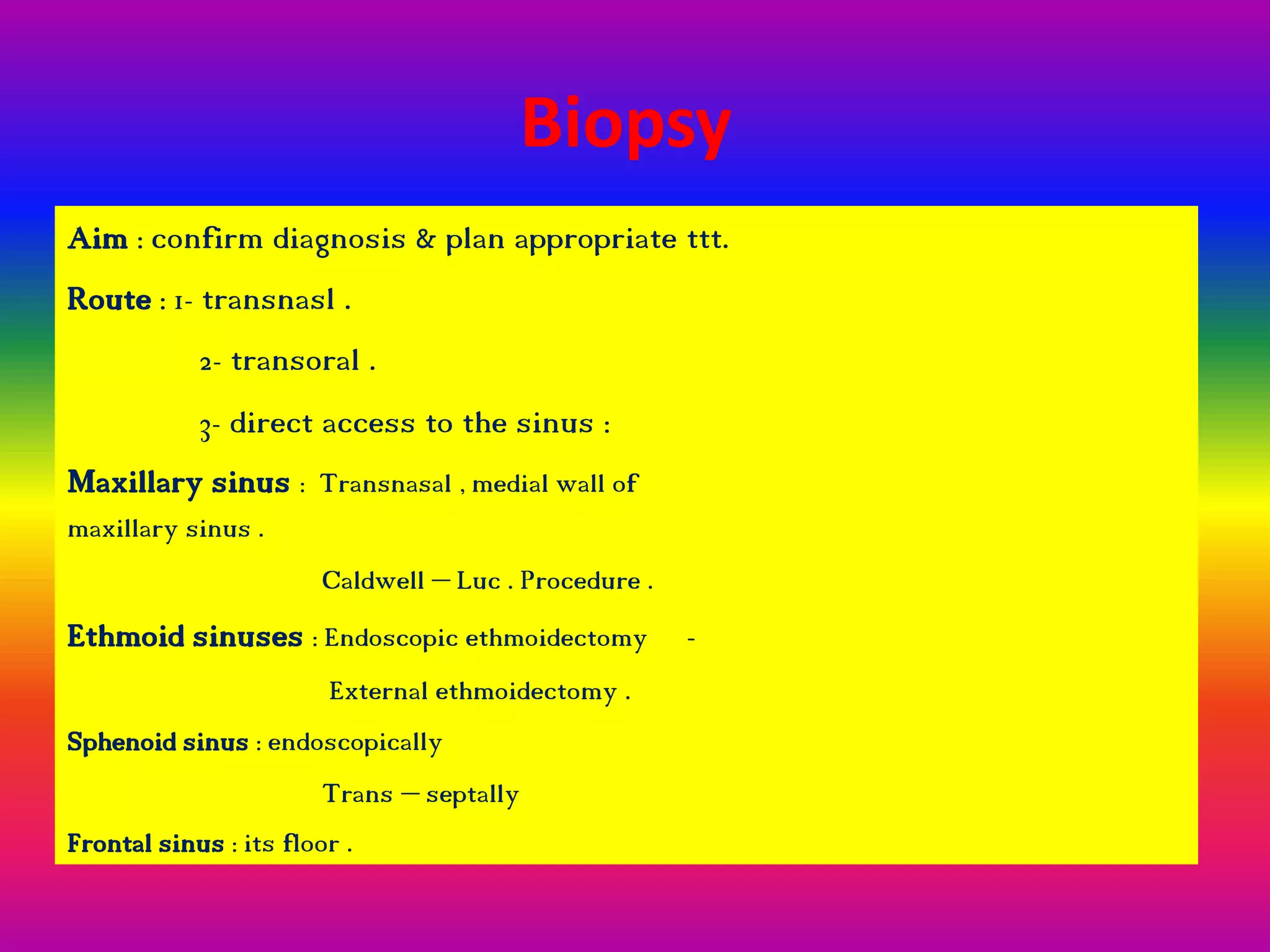 Biopsy

Aim : confirm diagnosis & plan appropriate ttt.

Route : 1- transnasl .

2- transoral .

3- direct access to the sinus :

Maxillary sinus : Transnasal , medial wall of maxillary sinus .

Caldwell – Luc . Procedure .

Ethmoid sinuses : Endoscopic ethmoidectomy -

External ethmoidectomy .

Sphenoid sinus : endoscopically

Trans – septally

Frontal sinus : its floor .